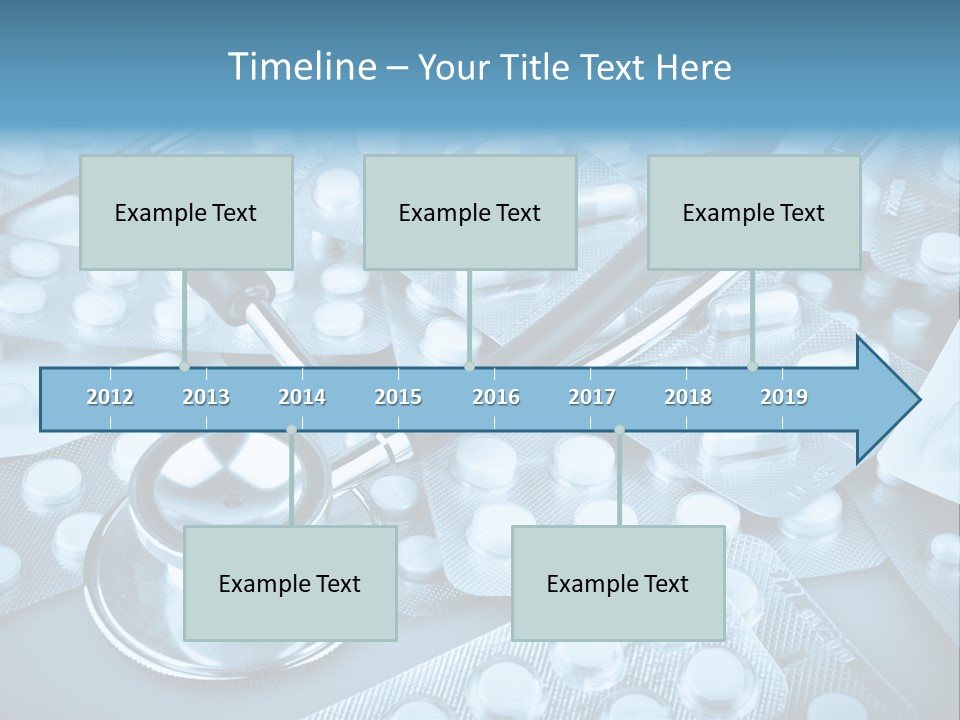 Timeline – Your Title Text Here

Example Text

Example Text

Example Text

2012 2013 2014 2015 2016 2017 2018 2019

Example Text

Example Text